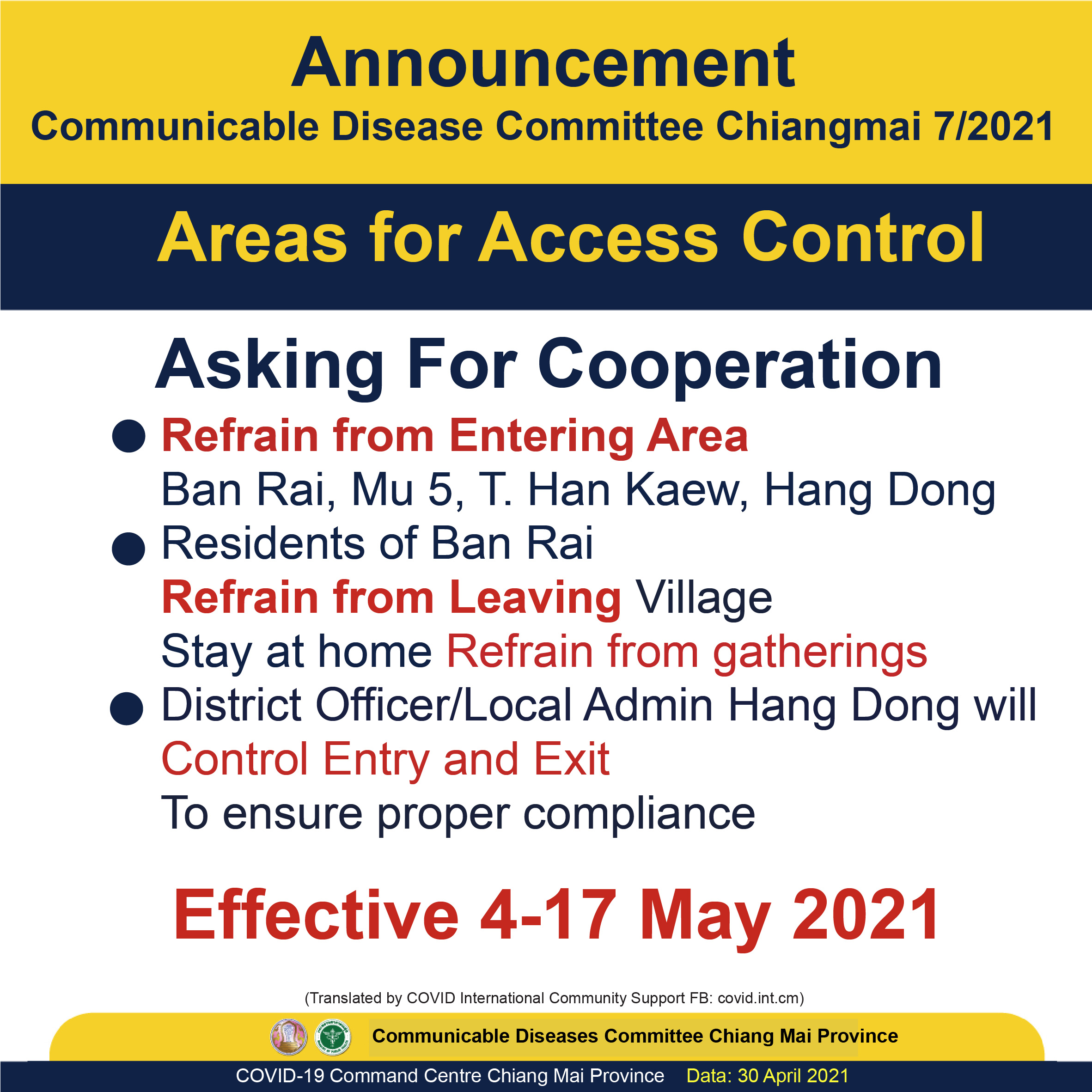 Announcement
Communicable Disease Committee Chiangmai 7/2021

Areas for Access Control

Asking For Cooperation

● Refrain from Entering Area
Ban Rai, Mu 5, T. Han Kaew, Hang Dong

● Residents of Ban Rai
Refrain from Leaving Village
Stay at home Refrain from gatherings

● District Officer/Local Admin Hang Dong will
Control Entry and Exit
To ensure proper compliance

Effective 4-17 May 2021

(Translated by COVID International Community Support FB: covid.int.cm)

Communicable Diseases Committee Chiang Mai Province

COVID-19 Command Centre Chiang Mai Province Data: 30 April 2021